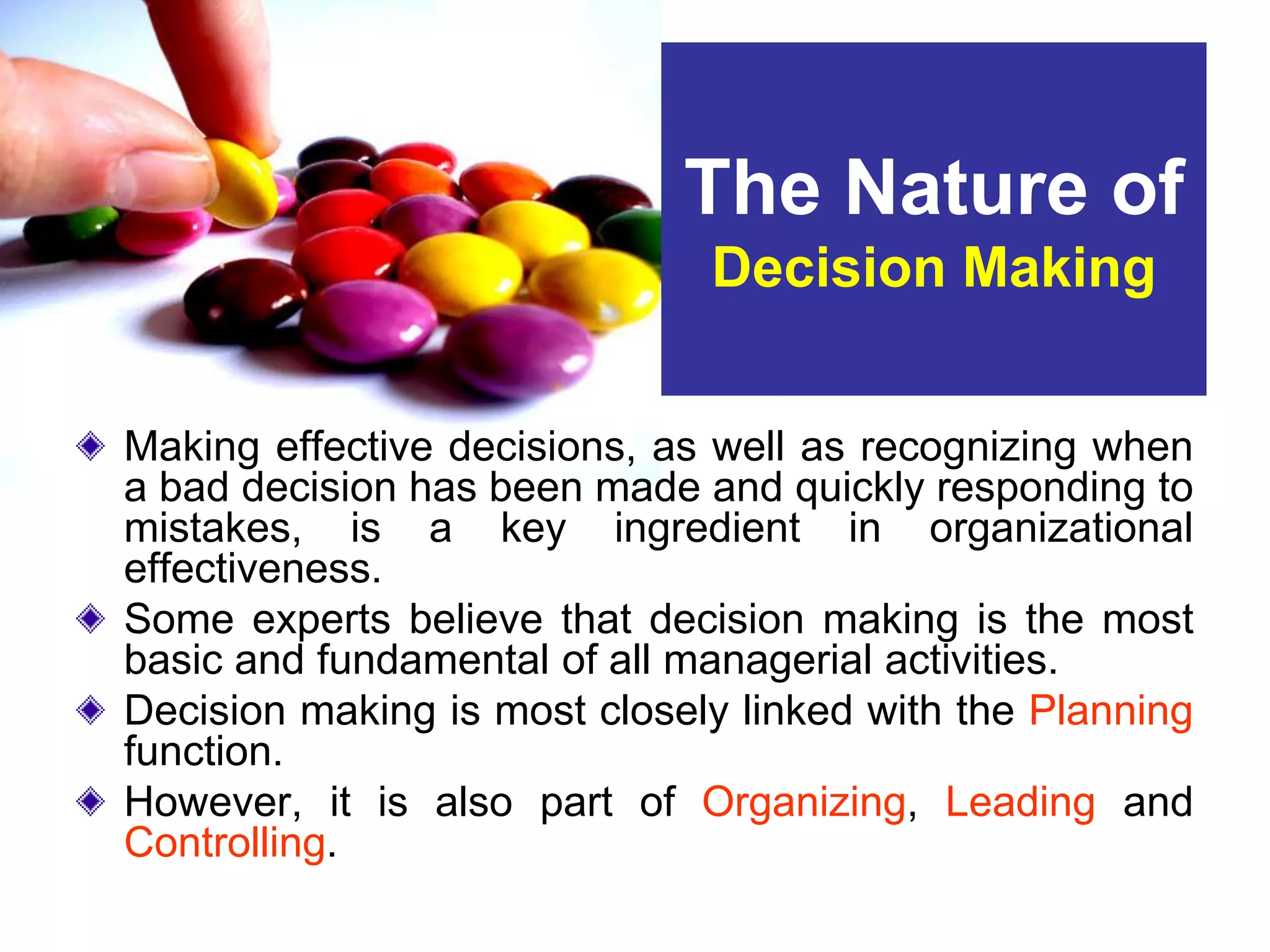 The Nature of
Decision Making

Making effective decisions, as well as recognizing when a bad decision has been made and quickly responding to mistakes, is a key ingredient in organizational effectiveness.

Some experts believe that decision making is the most basic and fundamental of all managerial activities.

Decision making is most closely linked with the Planning function.

However, it is also part of Organizing, Leading and Controlling.